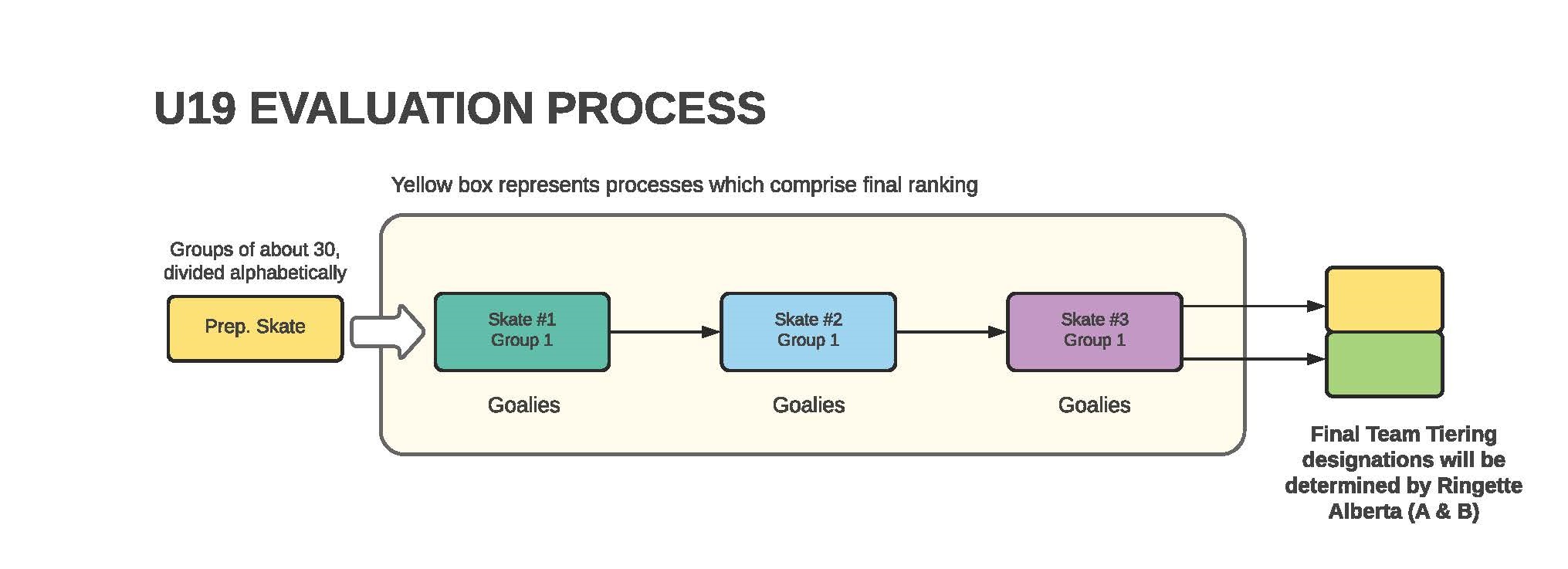 U19 EVALUATION PROCESS

Yellow box represents processes which comprise final ranking

Groups of about 30, divided alphabetically

Prep. Skate

Skate #1
Group 1

Goalies

Skate #2
Group 1

Goalies

Skate #3
Group 1

Goalies

Final Team Tiering designations will be determined by Ringette Alberta (A & B)